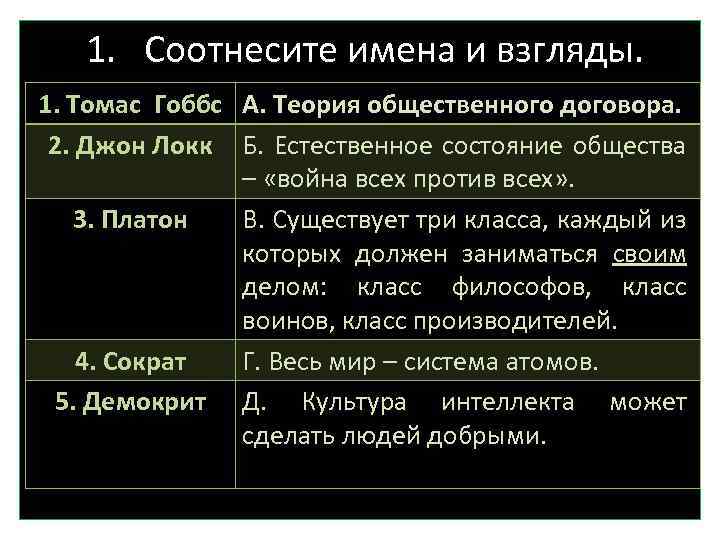 1. Соотнесите имена и взгляды.

| 1. Томас Гоббс | А. Теория общественного договора. |
|---|---|
| 2. Джон Локк | Б. Естественное состояние общества – «война всех против всех». |
| 3. Платон | В. Существует три класса, каждый из которых должен заниматься своим делом: класс философов, класс воинов, класс производителей. |
| 4. Сократ | Г. Весь мир – система атомов. |
| 5. Демокрит | Д. Культура интеллекта может сделать людей добрыми. |